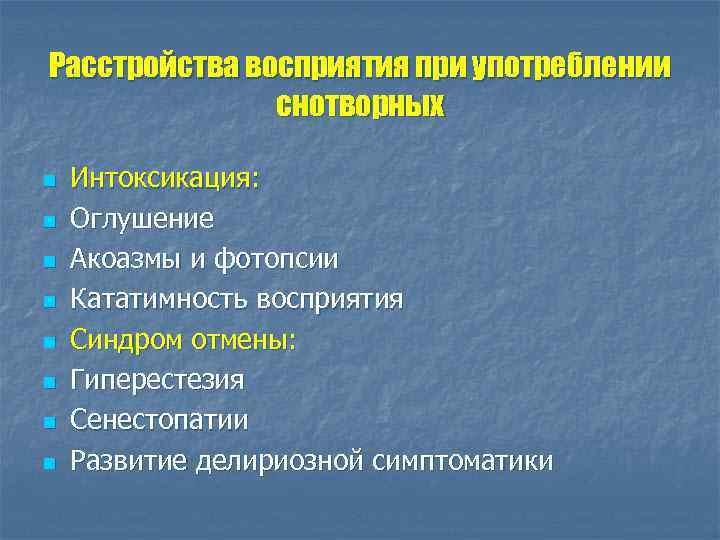 Расстройства восприятия при употреблении снотворных

- Интоксикация:
- Оглушение
- Акоазмы и фотопсии
- Кататимность восприятия
- Синдром отмены:
- Гиперестезия
- Сенестопатии
- Развитие делириозной симптоматики